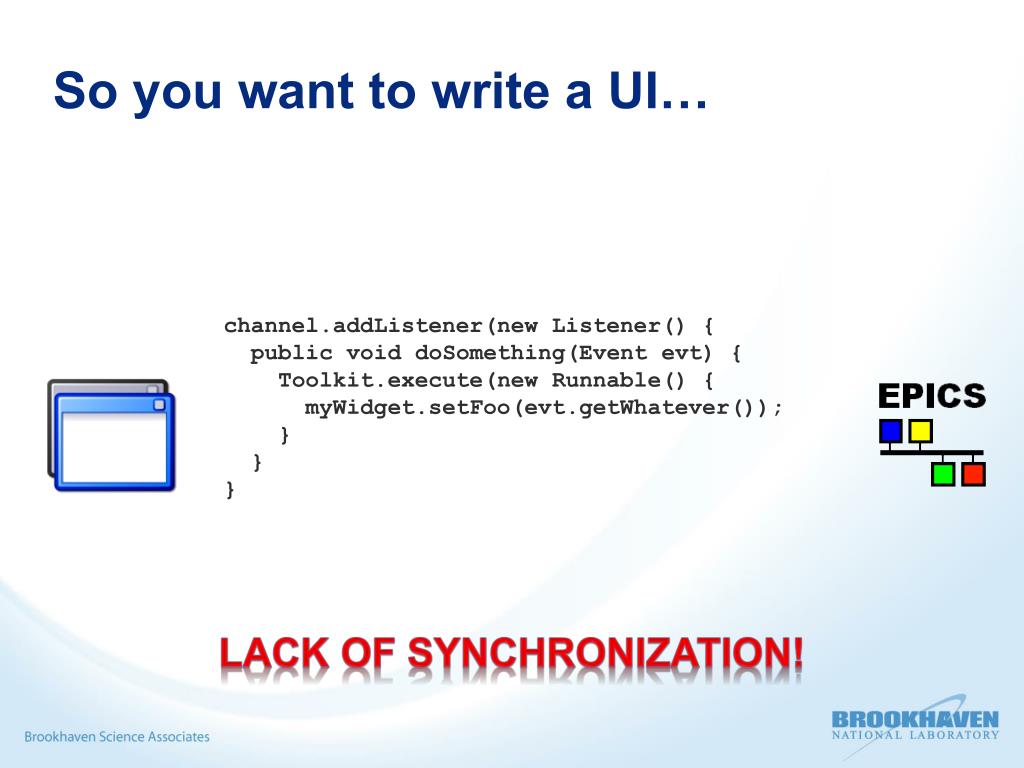 So you want to write a UI…

channel.addListener(new Listener() {
  public void doSomething(Event evt) {
    Toolkit.execute(new Runnable() {
      myWidget.setFoo(evt.getWhatever());
    }
  }
}

EPICS

LACK OF SYNCHRONIZATION!

Brookhaven Science Associates

BROOKHAVEN
NATIONAL LABORATORY